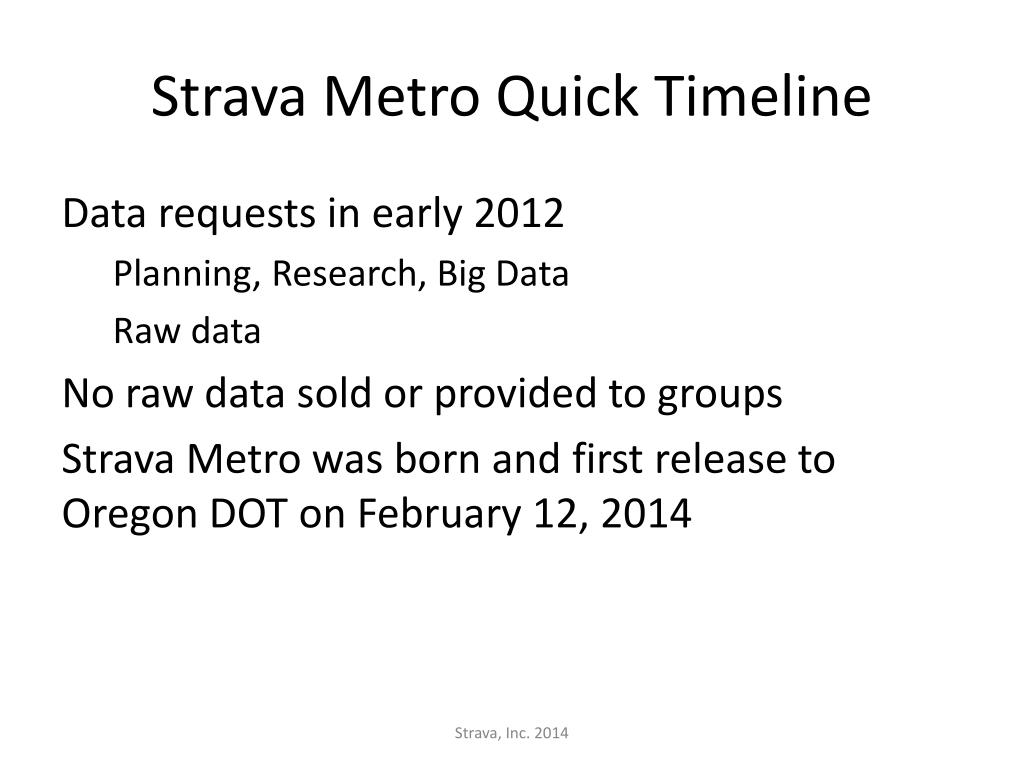 Strava Metro Quick Timeline

Data requests in early 2012

Planning, Research, Big Data

Raw data

No raw data sold or provided to groups

Strava Metro was born and first release to Oregon DOT on February 12, 2014

Strava, Inc. 2014